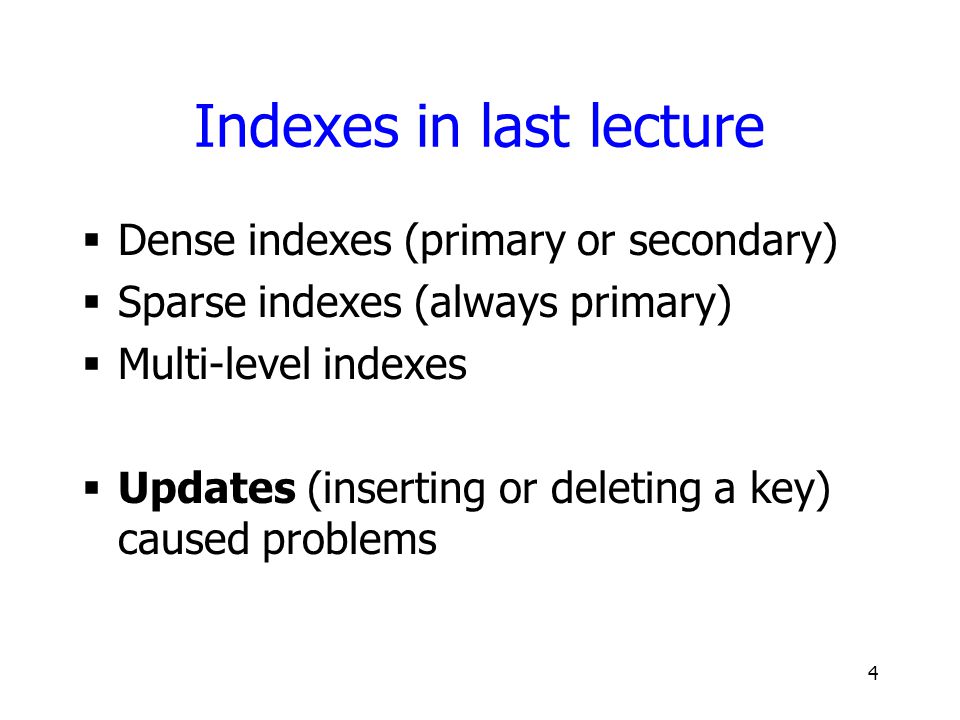 Indexes in last lecture

▪ Dense indexes (primary or secondary)
▪ Sparse indexes (always primary)
▪ Multi-level indexes

▪ **Updates** (inserting or deleting a key) caused problems

4